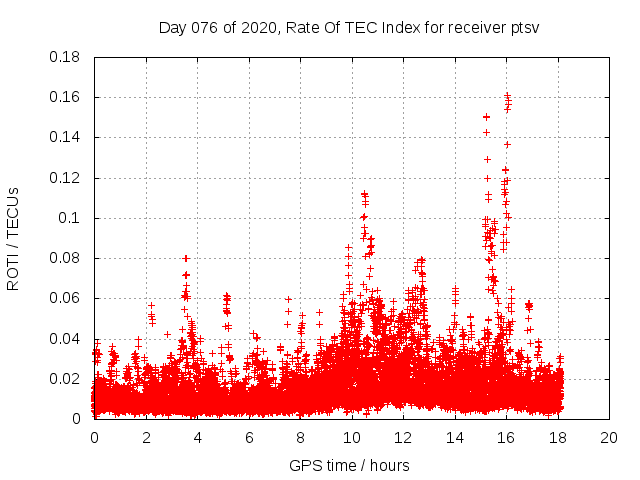 Day 076 of 2020, Rate Of TEC Index for receiver ptsv

ROTI / TECUs

0.18
0.16
0.14
0.12
0.1
0.08
0.06
0.04
0.02
0

0
2
4
6
8
10
12
14
16
18
20

GPS time / hours